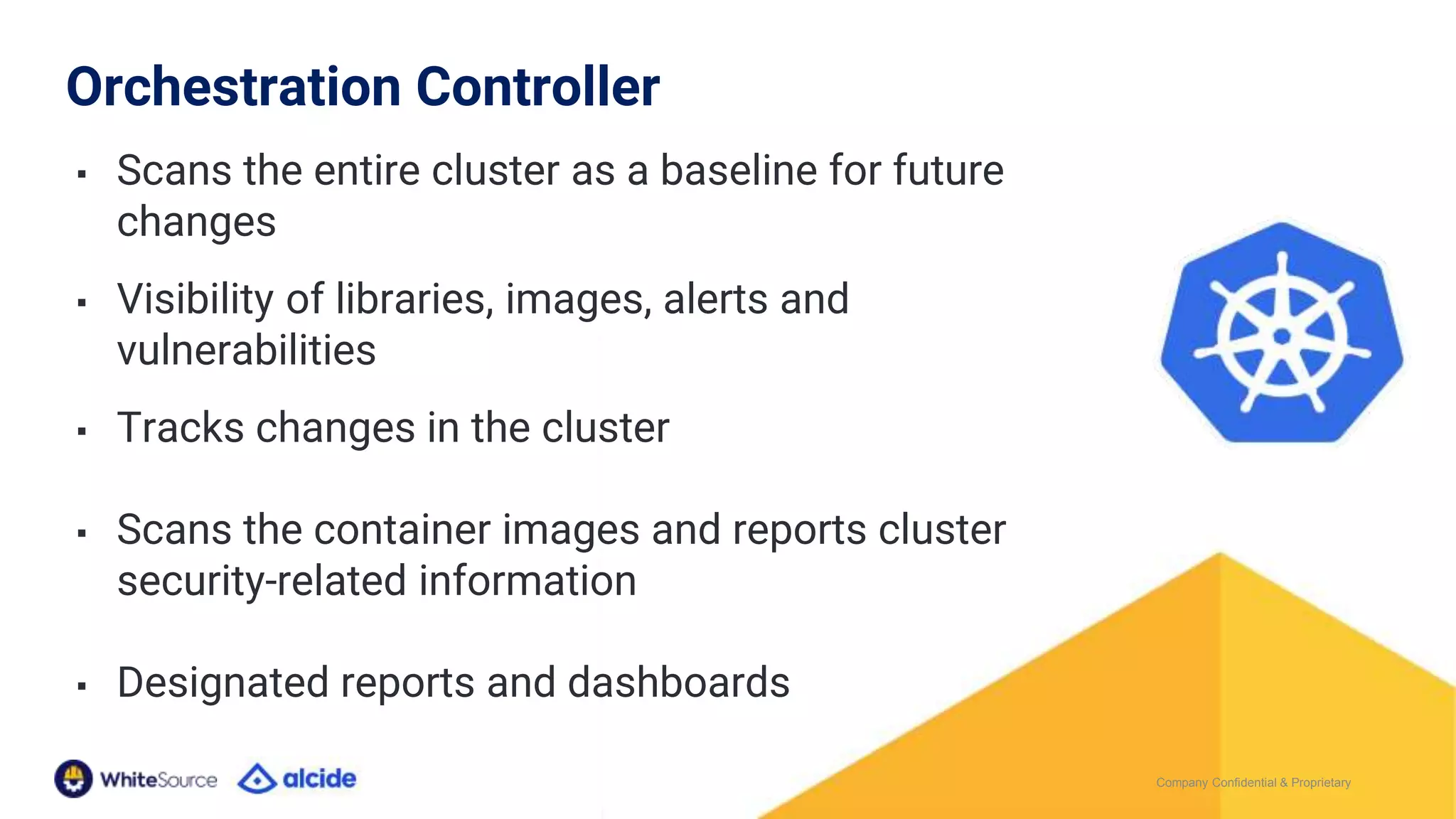 Orchestration Controller

▪ Scans the entire cluster as a baseline for future changes

▪ Visibility of libraries, images, alerts and vulnerabilities

▪ Tracks changes in the cluster

▪ Scans the container images and reports cluster security-related information

▪ Designated reports and dashboards

WhiteSource alcide

Company Confidential & Proprietary